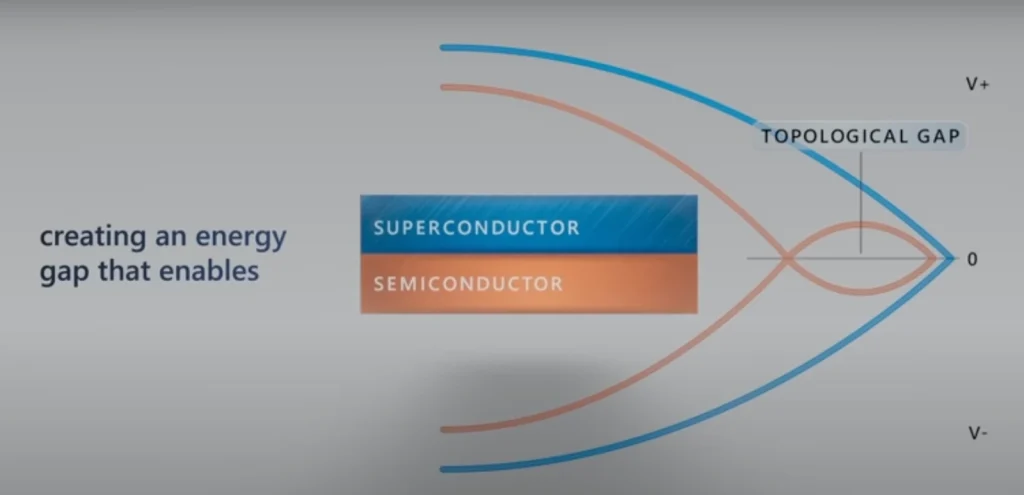 creating an energy gap that enables

SUPERCONDUCTOR

SEMICONDUCTOR

V+

TOPOLOGICAL GAP

0

V-